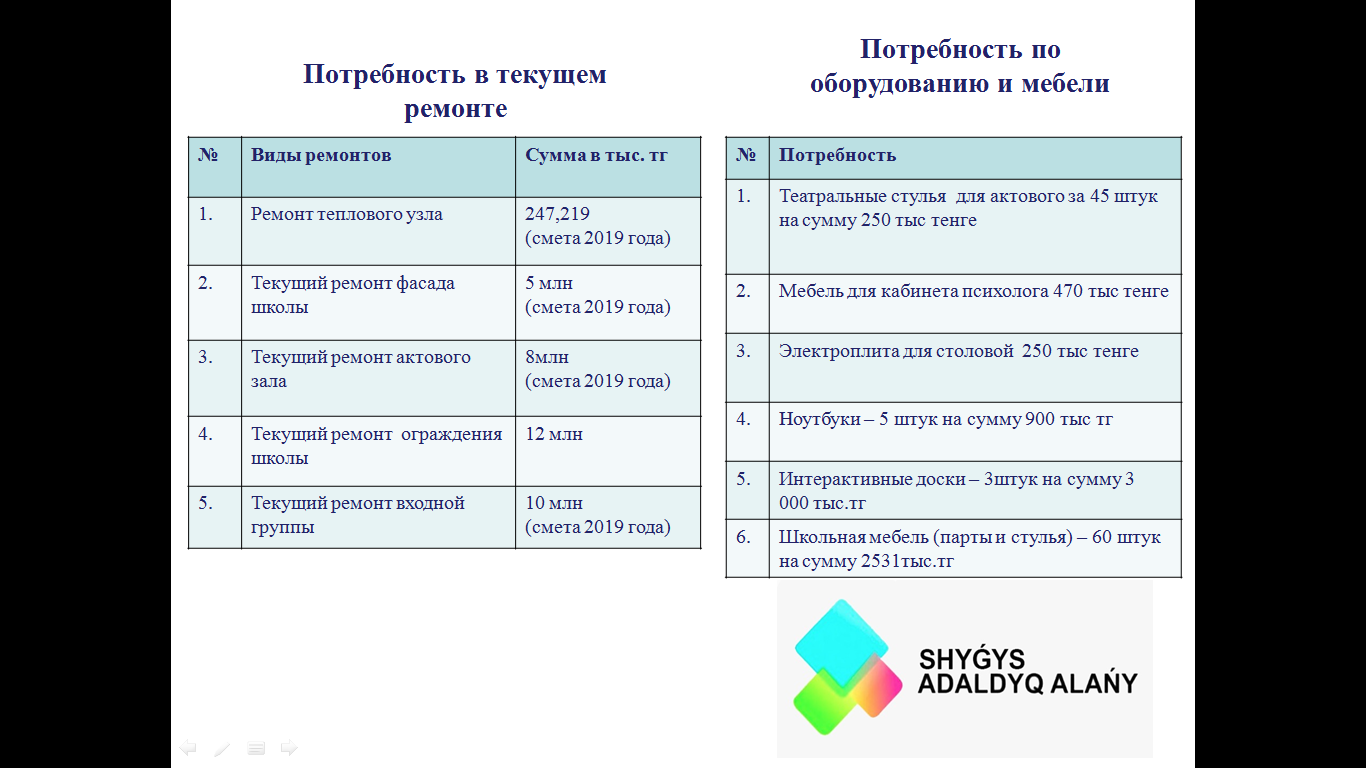 Потребность в текущем ремонте

| № | Виды ремонтов | Сумма в тыс. тг |
|---|---|---|
| 1. | Ремонт теплового узла | 247,219 (смета 2019 года) |
| 2. | Текущий ремонт фасада школы | 5 млн (смета 2019 года) |
| 3. | Текущий ремонт актового зала | 8млн (смета 2019 года) |
| 4. | Текущий ремонт ограждения школы | 12 млн |
| 5. | Текущий ремонт входной группы | 10 млн (смета 2019 года) |

Потребность по оборудованию и мебели

| № | Потребность |
|---|---|
| 1. | Театральные стулья для актового за 45 штук на сумму 250 тыс тенге |
| 2. | Мебель для кабинета психолога 470 тыс тенге |
| 3. | Электроплита для столовой 250 тыс тенге |
| 4. | Ноутбуки – 5 штук на сумму 900 тыс тг |
| 5. | Интерактивные доски – 3штук на сумму 3 000 тыс.тг |
| 6. | Школьная мебель (парты и стулья) – 60 штук на сумму 2531тыс.тг |

SHYǴYS ADALDYQ ALAŃY